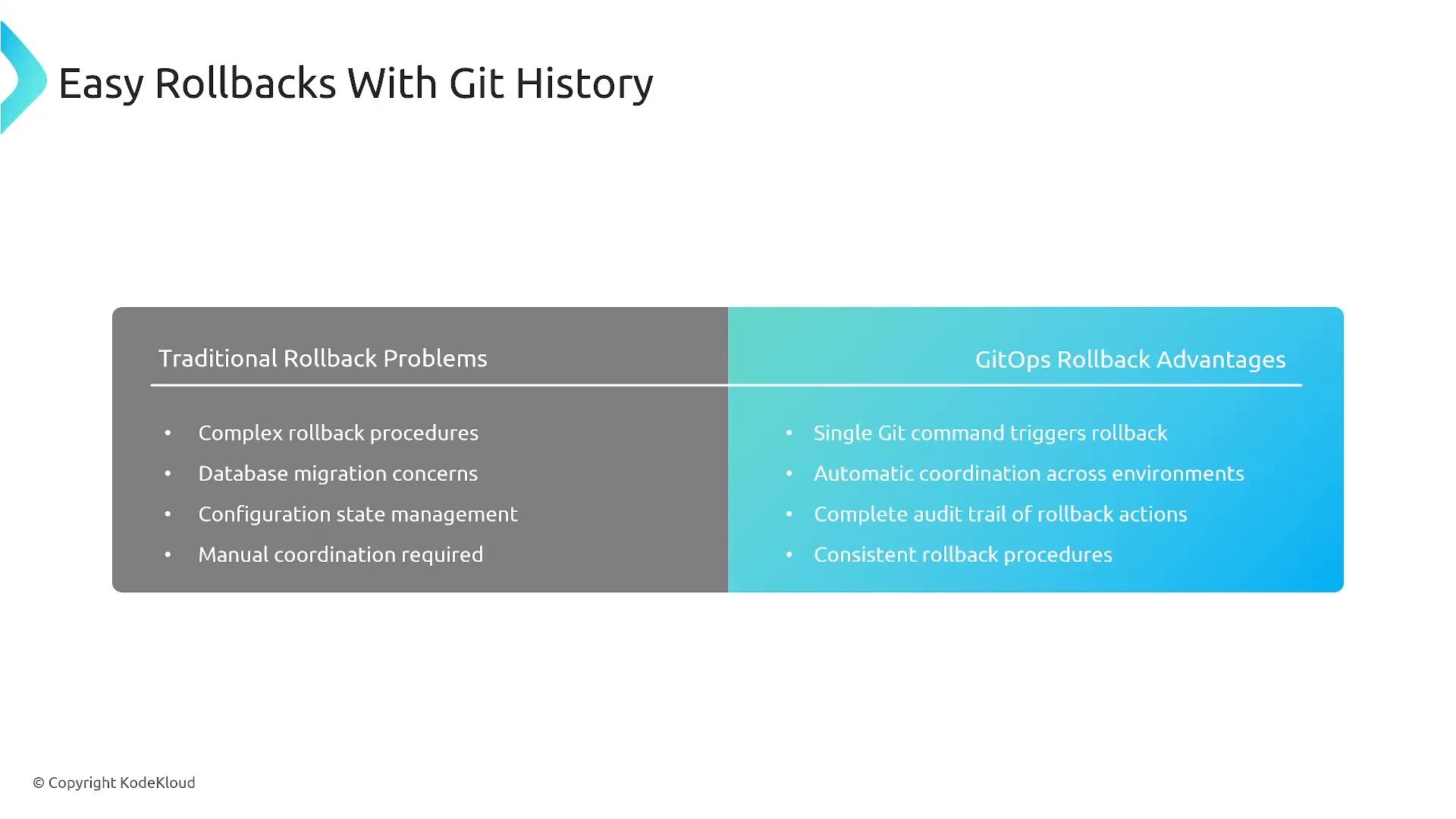 Easy Rollbacks With Git History

Traditional Rollback Problems

• Complex rollback procedures
• Database migration concerns
• Configuration state management
• Manual coordination required

GitOps Rollback Advantages

• Single Git command triggers rollback
• Automatic coordination across environments
• Complete audit trail of rollback actions
• Consistent rollback procedures

© Copyright KodeKloud